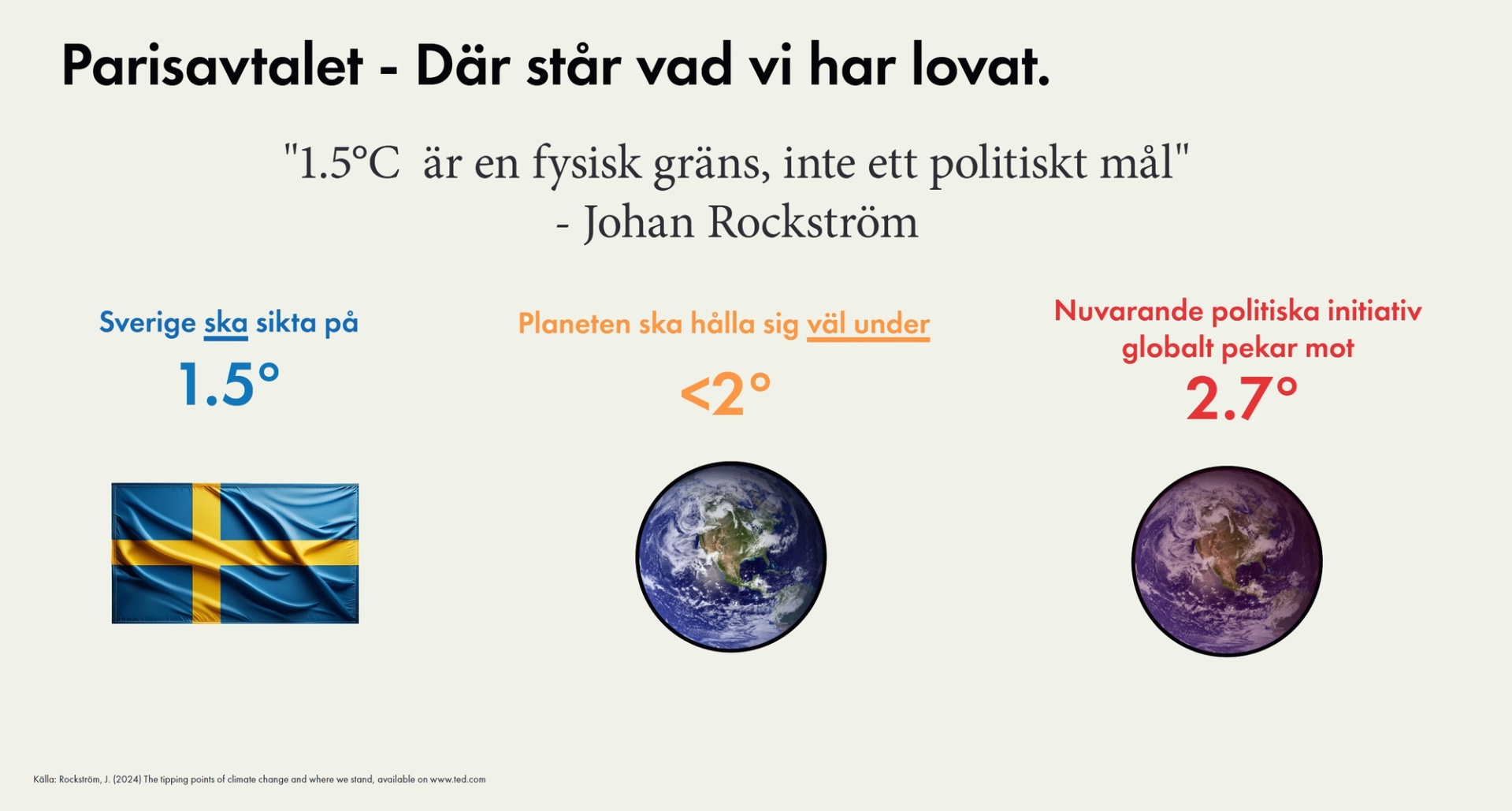 Parisavtalet - Där står vad vi har lovat.

"1.5°C är en fysisk gräns, inte ett politiskt mål"
- Johan Rockström

Sverige ska sikta på
1.5°

Planeten ska hålla sig väl under
<2°

Nuvarande politiska initiativ globalt pekar mot
2.7°

Källa: Rockström, J. (2024) The tipping points of climate change and where we stand, available on www.ted.com